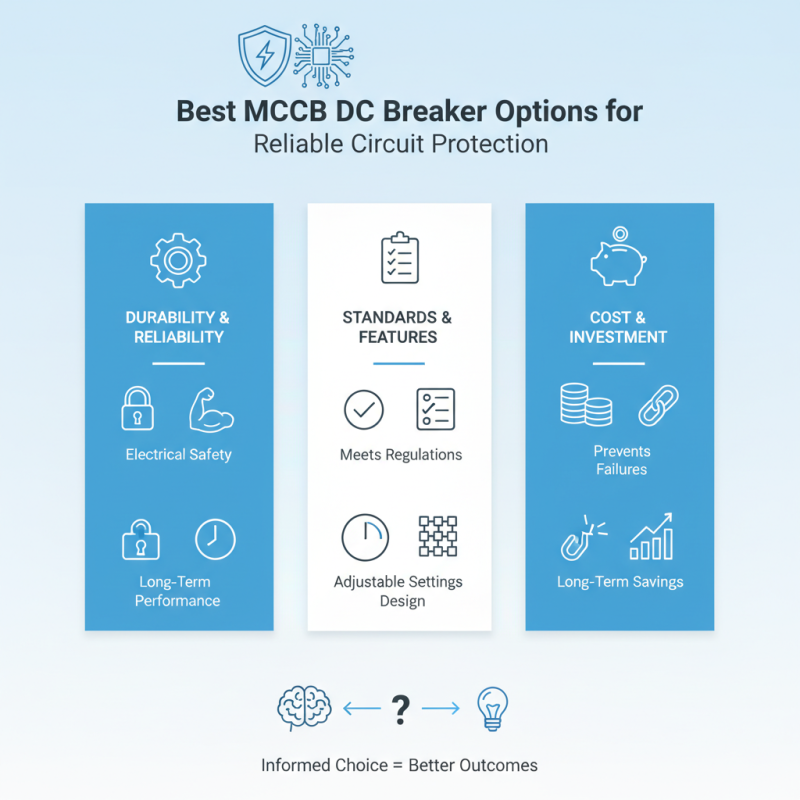 Best MCCB DC Breaker Options for
Reliable Circuit Protection

DURABILITY & RELIABILITY

Electrical Safety

Long-Term Performance

STANDARDS & FEATURES

Meets Regulations

Adjustable Settings Design

COST & INVESTMENT

Prevents Failures

Long-Term Savings

?

Informed Choice = Better Outcomes